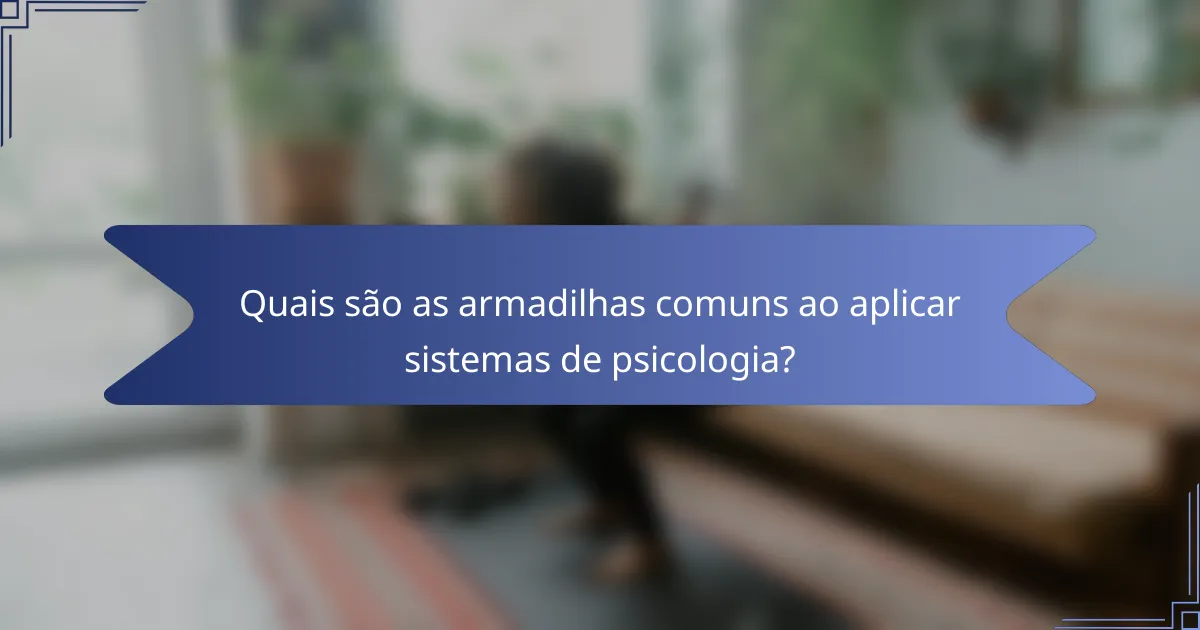 Quais são as armadilhas comuns ao aplicar sistemas de psicologia?